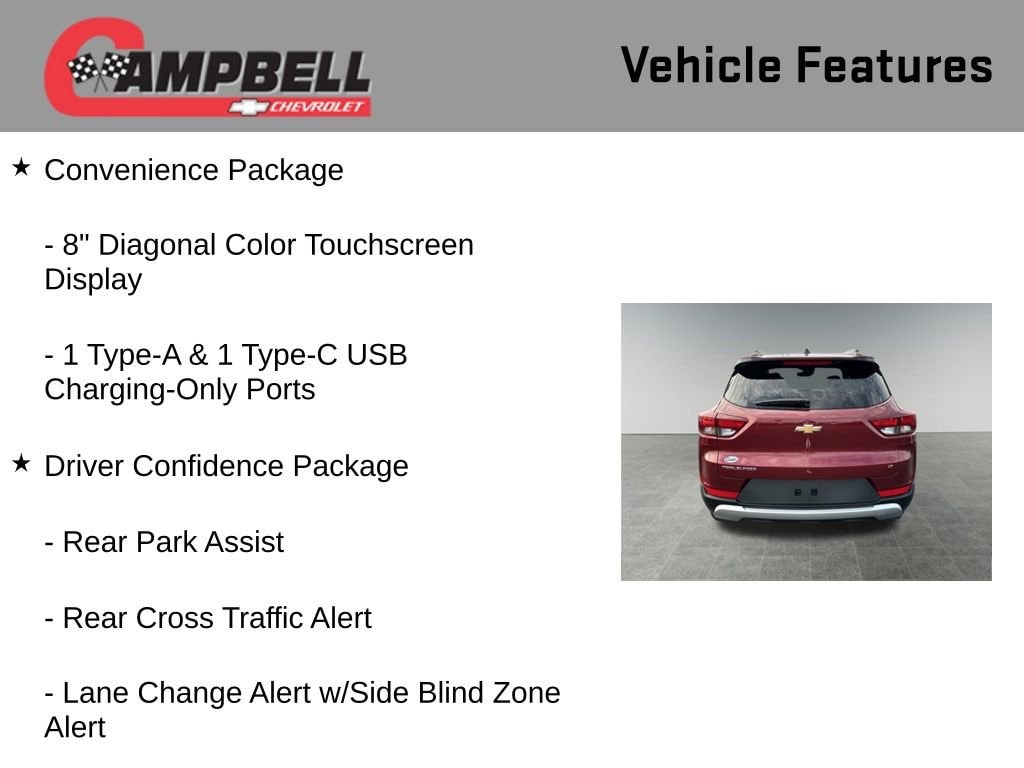 CAMPBELL
CHEVROLET

Vehicle Features

★ Convenience Package

- 8" Diagonal Color Touchscreen Display

- 1 Type-A & 1 Type-C USB Charging-Only Ports

★ Driver Confidence Package

- Rear Park Assist

- Rear Cross Traffic Alert

- Lane Change Alert w/Side Blind Zone Alert